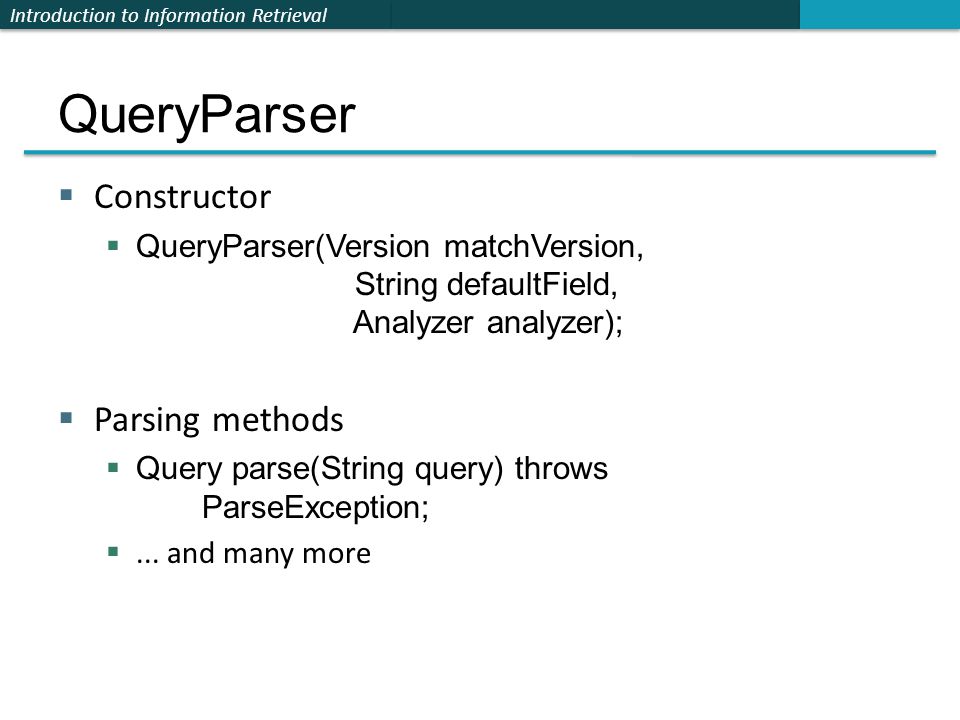 Introduction to Information Retrieval

QueryParser

▪ Constructor
 ▪ QueryParser(Version matchVersion,
 String defaultField,
 Analyzer analyzer);

▪ Parsing methods
 ▪ Query parse(String query) throws
 ParseException;
 ▪ ... and many more